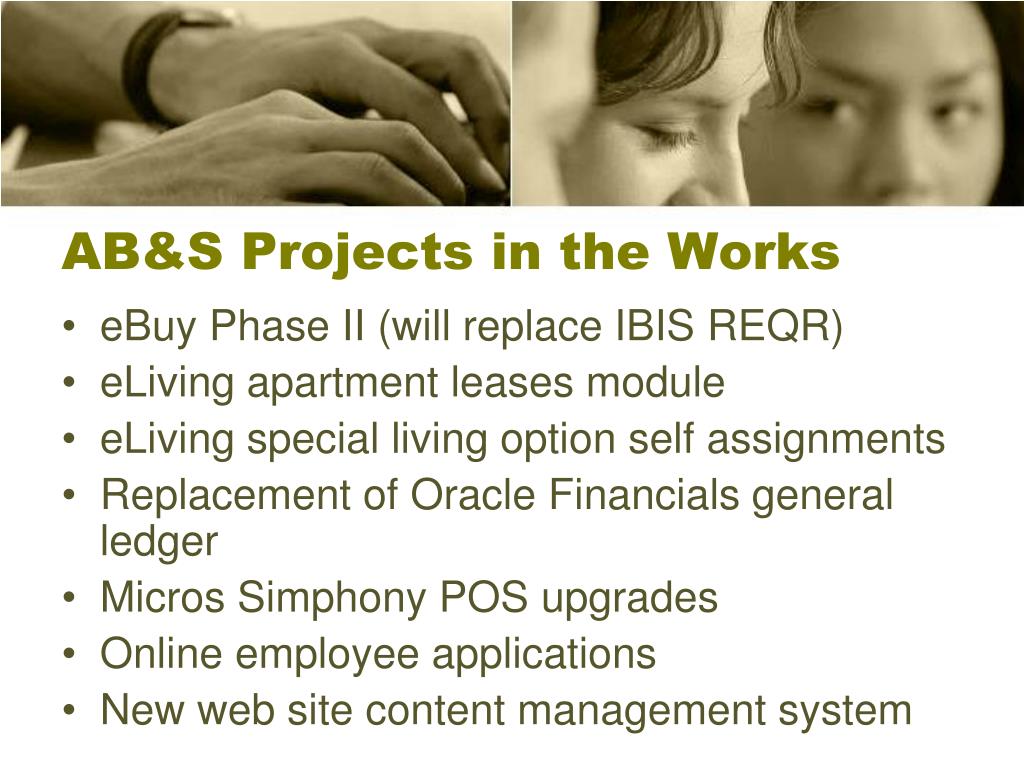 AB&S Projects in the Works

• eBuy Phase II (will replace IBIS REQR)
• eLiving apartment leases module
• eLiving special living option self assignments
• Replacement of Oracle Financials general ledger
• Micros Simphony POS upgrades
• Online employee applications
• New web site content management system